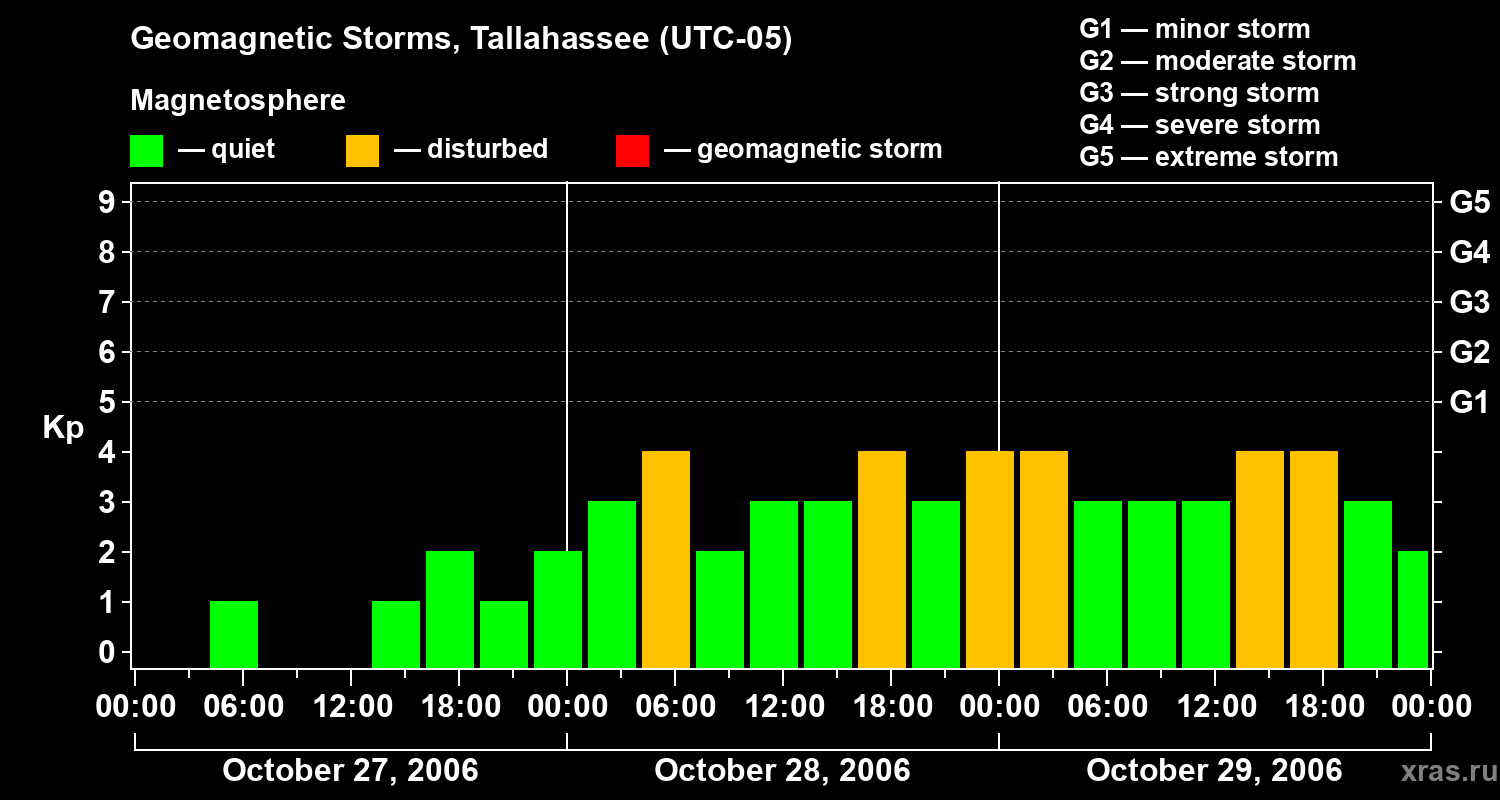 Geomagnetic Storms, Tallahassee (UTC-05)

Magnetosphere

— quiet — disturbed — geomagnetic storm

G1 — minor storm
G2 — moderate storm
G3 — strong storm
G4 — severe storm
G5 — extreme storm

Kp

9
8
7
6
5
4
3
2
1
0

G5
G4
G3
G2
G1

00:00 06:00 12:00 18:00 00:00 06:00 12:00 18:00 00:00 06:00 12:00 18:00 00:00

October 27, 2006
October 28, 2006
October 29, 2006

xras.ru